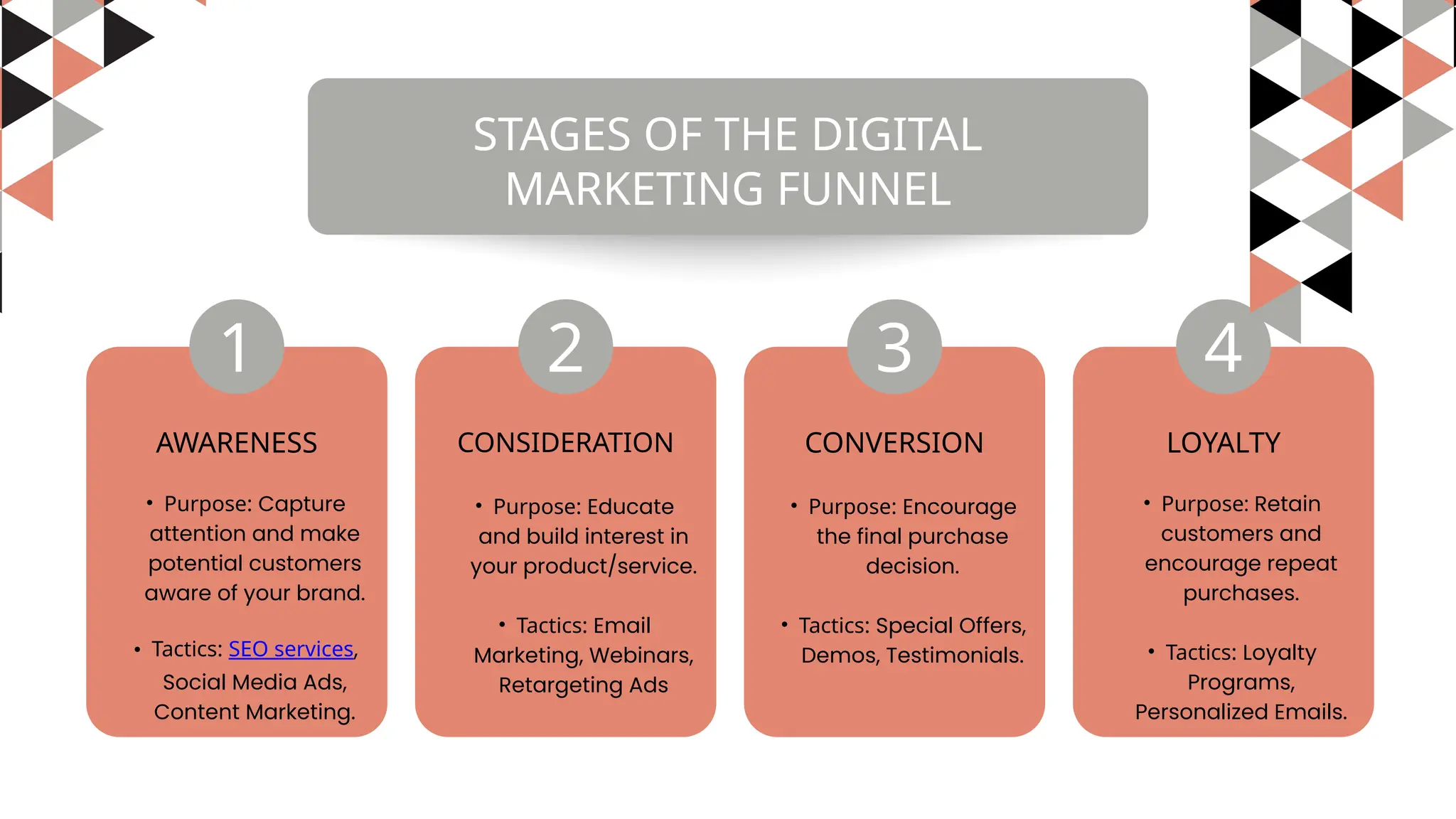 STAGES OF THE DIGITAL MARKETING FUNNEL

1

AWARENESS

• Purpose: Capture attention and make potential customers aware of your brand.

• Tactics: SEO services, Social Media Ads, Content Marketing.

2

CONSIDERATION

• Purpose: Educate and build interest in your product/service.

• Tactics: Email Marketing, Webinars, Retargeting Ads

3

CONVERSION

• Purpose: Encourage the final purchase decision.

• Tactics: Special Offers, Demos, Testimonials.

4

LOYALTY

• Purpose: Retain customers and encourage repeat purchases.

• Tactics: Loyalty Programs, Personalized Emails.